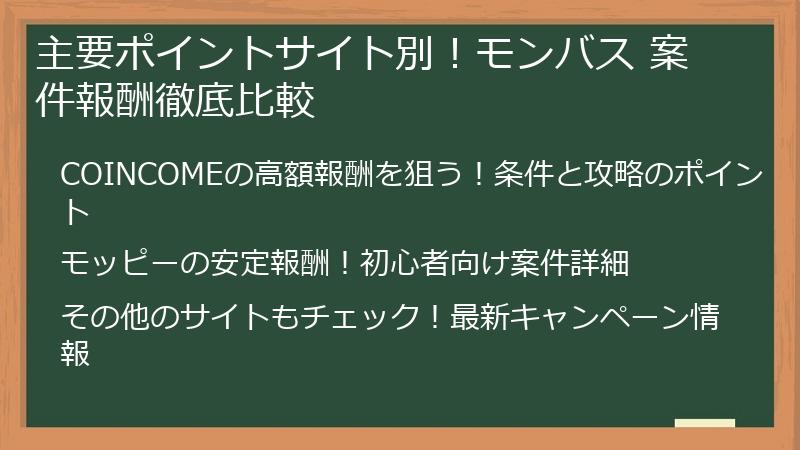 主要ポイントサイト別！モンバス 案件報酬徹底比較

COINCOMEの高額報酬を狙う！条件と攻略のポイント

モッピーの安定報酬！初心者向け案件詳細

その他のサイトもチェック！最新キャンペーン情報